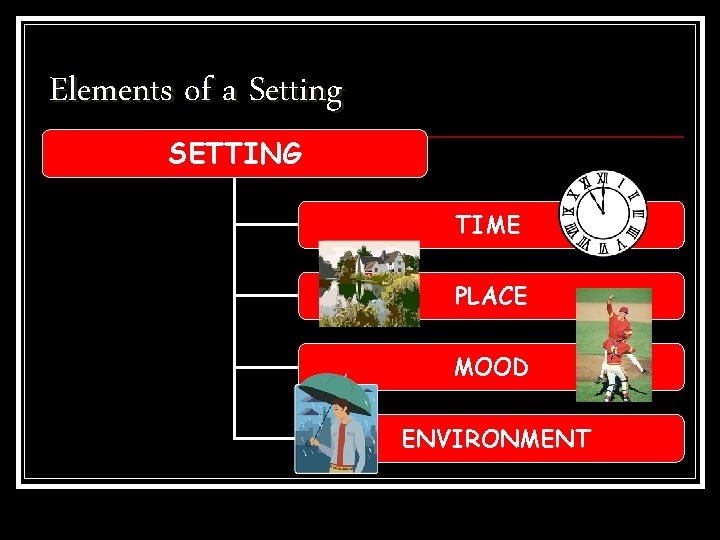 Elements of a Setting

SETTING

TIME

PLACE

MOOD

ENVIRONMENT